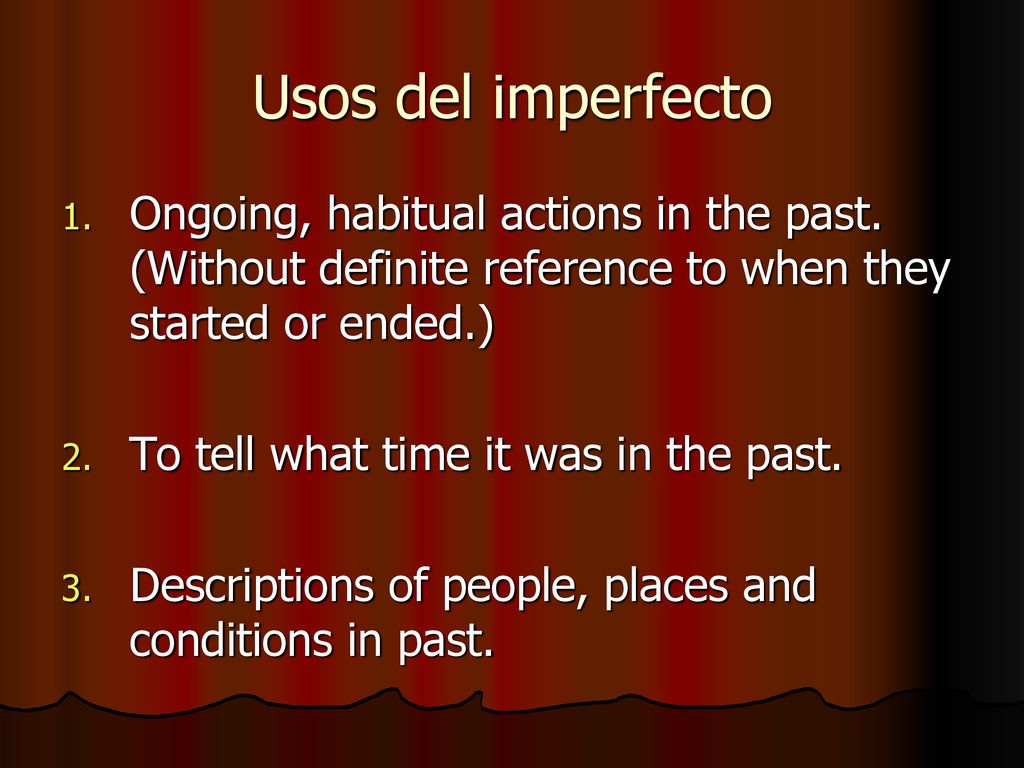 Usos del imperfecto

1. Ongoing, habitual actions in the past. (Without definite reference to when they started or ended.)

2. To tell what time it was in the past.

3. Descriptions of people, places and conditions in past.